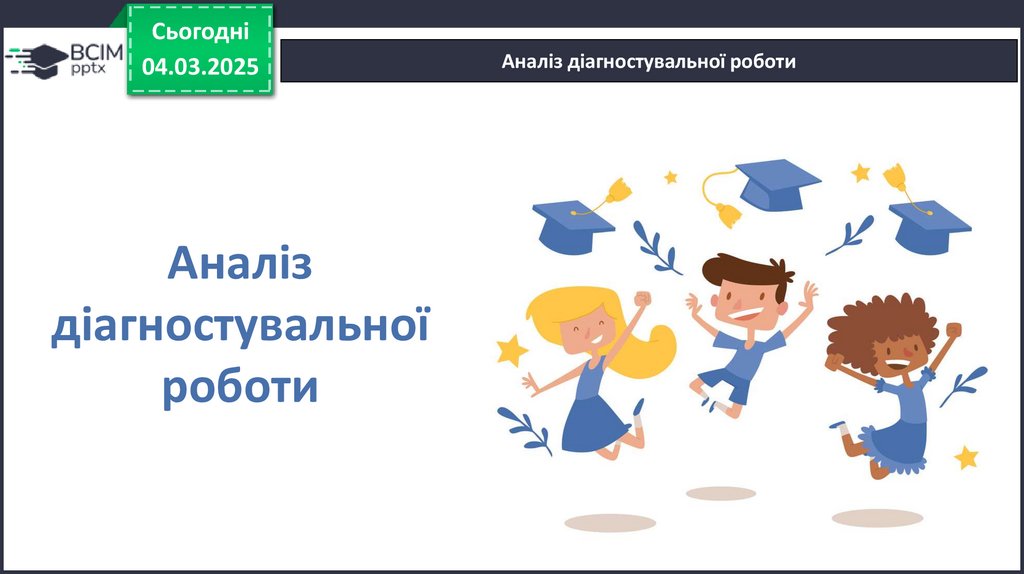 ВСІМ pptx

Сьогодні
04.03.2025

Аналіз діагностувальної роботи

Аналіз діагностувальної роботи